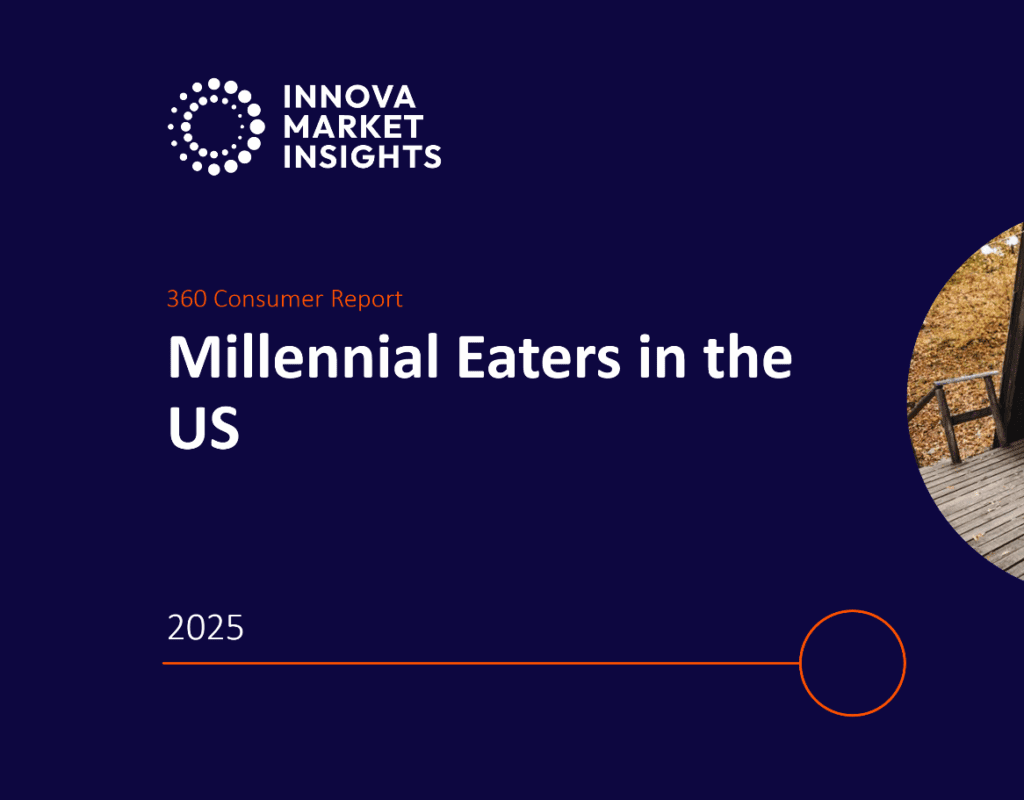 INNOVA
MARKET
INSIGHTS

360 Consumer Report

Millennial Eaters in the US

2025